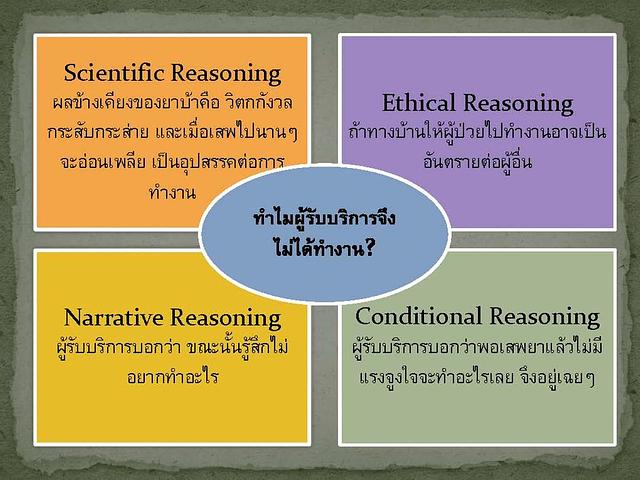 Scientific Reasoning
ผลข้างเคียงของยาบ้าคือ วิตกกังวล กระสับกระส่าย และเมื่อเสพไปนานๆ จะอ่อนเพลีย เป็นอุปสรรคต่อการทำงาน

Ethical Reasoning
ถ้าทางบ้านให้ผู้ป่วยไปทำงานอาจเป็นอันตรายต่อผู้อื่น

ทำไมผู้รับบริการจึงไม่ได้ทำงาน?

Narrative Reasoning
ผู้รับบริการบอกว่า ขณะนั้นรู้สึกไม่อยากทำอะไร

Conditional Reasoning
ผู้รับบริการบอกว่าพอเสพยาแล้วไม่มีแรงจูงใจจะทำอะไรเลย จึงอยู่เฉยๆ